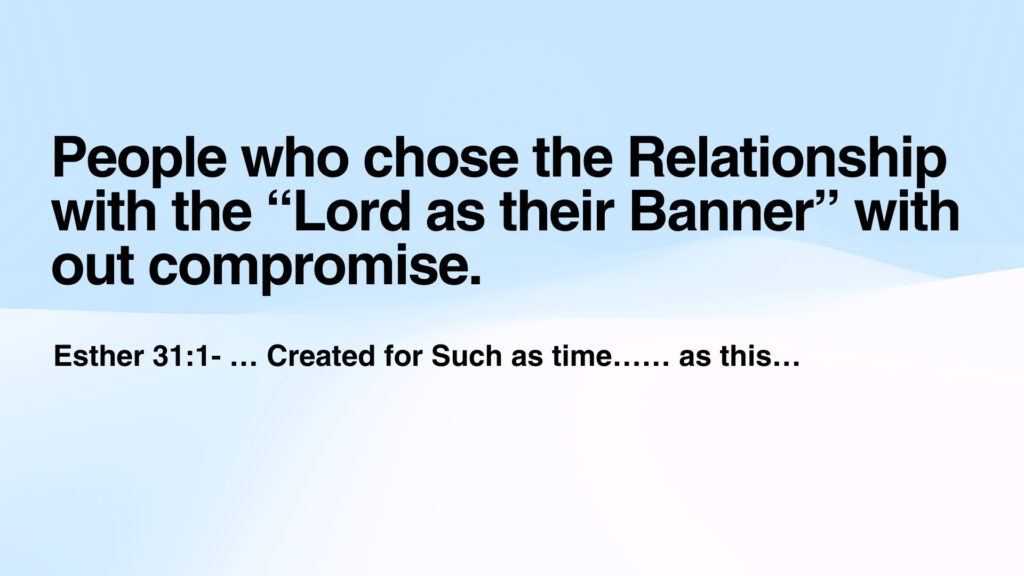 People who chose the Relationship with the “Lord as their Banner” with out compromise.

Esther 31:1- … Created for Such as time…… as this…